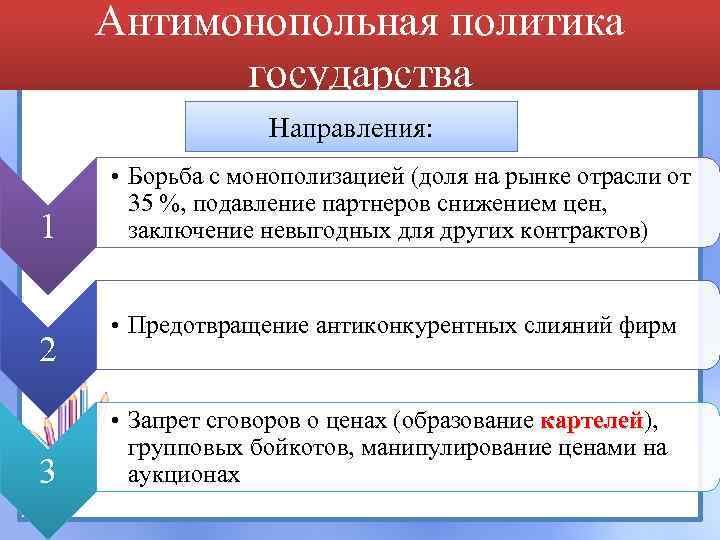 Антимонопольная политика государства

Направления:

1

• Борьба с монополизацией (доля на рынке отрасли от 35 %, подавление партнеров снижением цен, заключение невыгодных для других контрактов)

2

• Предотвращение антиконкурентных слияний фирм

3

• Запрет сговоров о ценах (образование картелей), групповых бойкотов, манипулирование ценами на аукционах